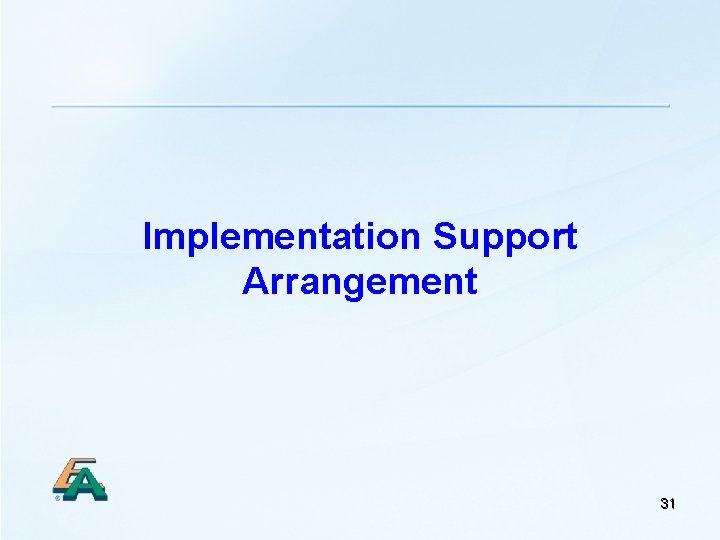 Implementation Support Arrangement

EA

31